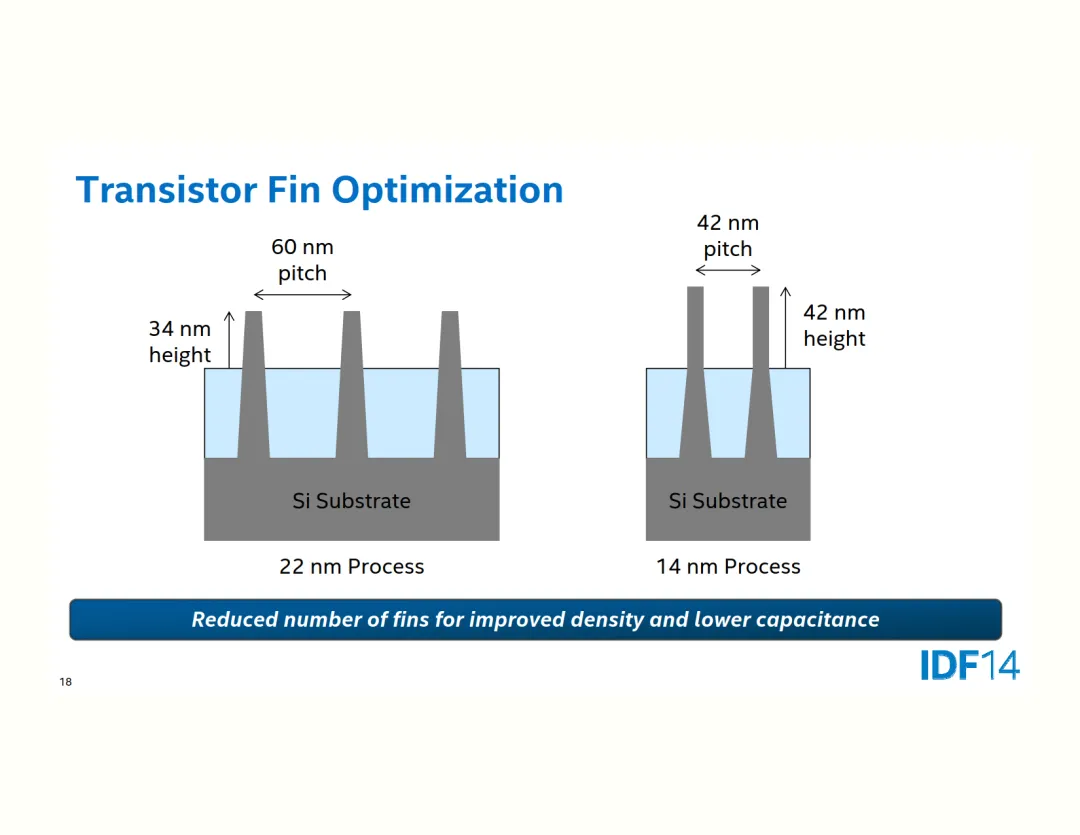 Transistor Fin Optimization

60 nm pitch

34 nm height

Si Substrate

22 nm Process

42 nm pitch

42 nm height

Si Substrate

14 nm Process

Reduced number of fins for improved density and lower capacitance

18

IDF14